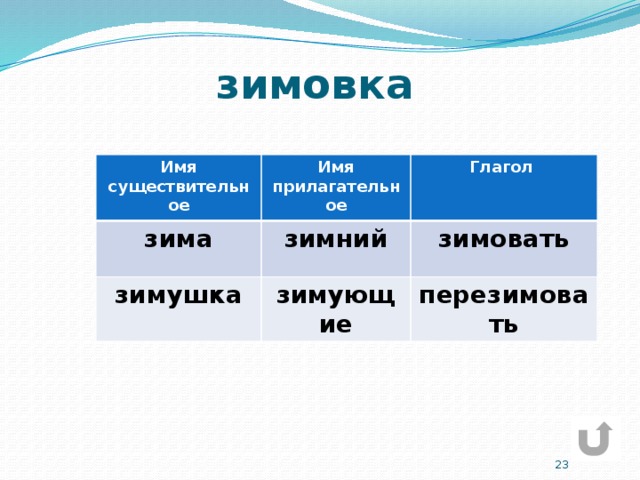 зимовка

| Имя существительное | Имя прилагательное | Глагол |
|---|---|---|
| зима | зимний | зимовать |
| зимушка | зимующие | перезимовать |

23